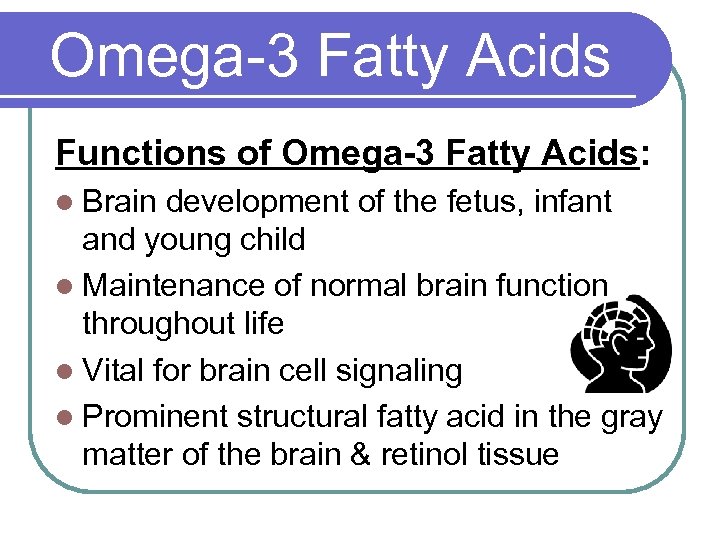 Omega-3 Fatty Acids

Functions of Omega-3 Fatty Acids:

- Brain development of the fetus, infant and young child
- Maintenance of normal brain function throughout life
- Vital for brain cell signaling
- Prominent structural fatty acid in the gray matter of the brain & retinol tissue